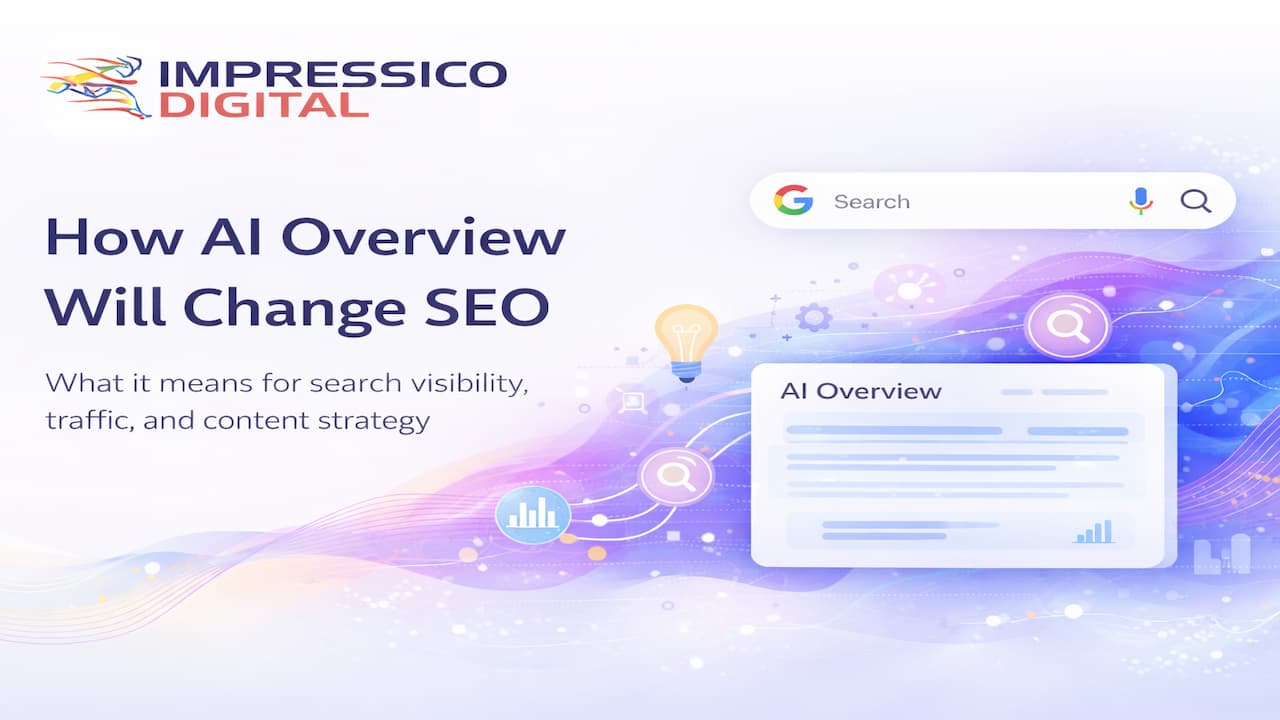 IMPRESSICO
DIGITAL

How AI Overview Will Change SEO

What it means for search visibility, traffic, and content strategy

G Search

AI Overview